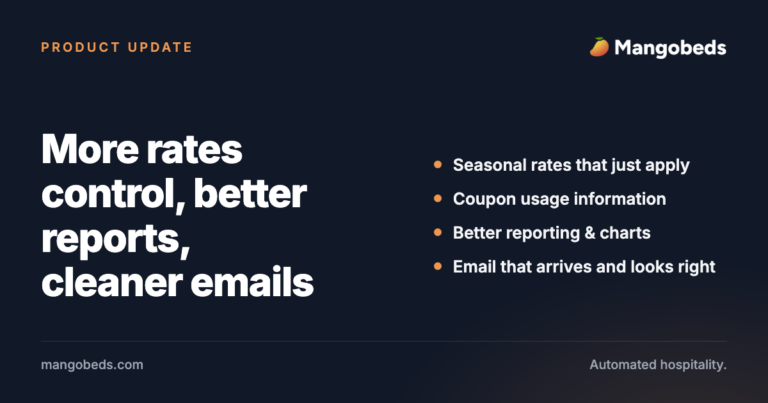 PRODUCT UPDATE

Mangobeds

More rates control, better reports, cleaner emails

- Seasonal rates that just apply
- Coupon usage information
- Better reporting & charts
- Email that arrives and looks right

mangobeds.com

Automated hospitality.